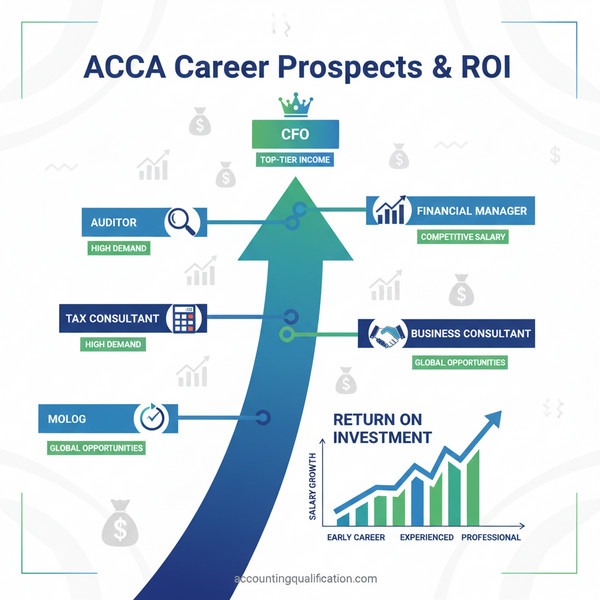 ACCA Career Prospects & ROI

CFO
TOP-TIER INCOME

AUDITOR
HIGH DEMAND

FINANCIAL MANAGER
COMPETITIVE SALARY

TAX CONSULTANT
HIGH DEMAND

BUSINESS CONSULTANT
GLOBAL OPPORTUNITIES

MOLOG
GLOBAL OPPORTUNITIES

RETURN ON INVESTMENT
SALARY GROWTH
EARLY CAREER
EXPERIENCED
PROFESSIONAL

accountingqualification.com